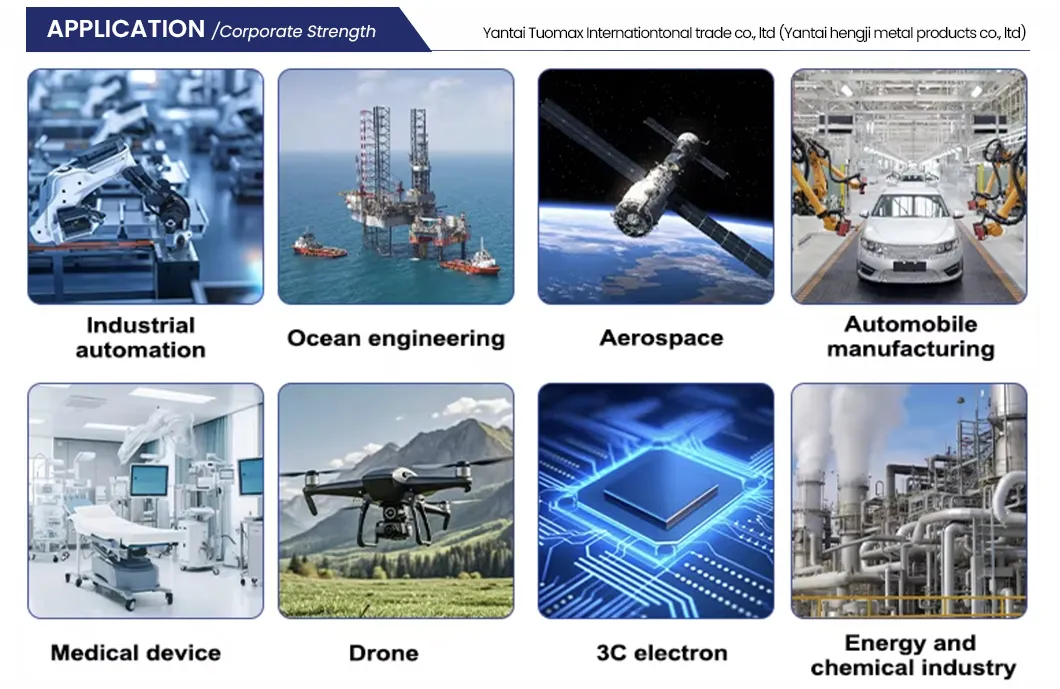 APPLICATION /Corporate Strength

Yantai Tuomax Internationtonal trade co., ltd (Yantai hengji metal products co., ltd)

Industrial automation

Ocean engineering

Aerospace

Automobile manufacturing

Medical device

Drone

3C electron

Energy and chemical industry